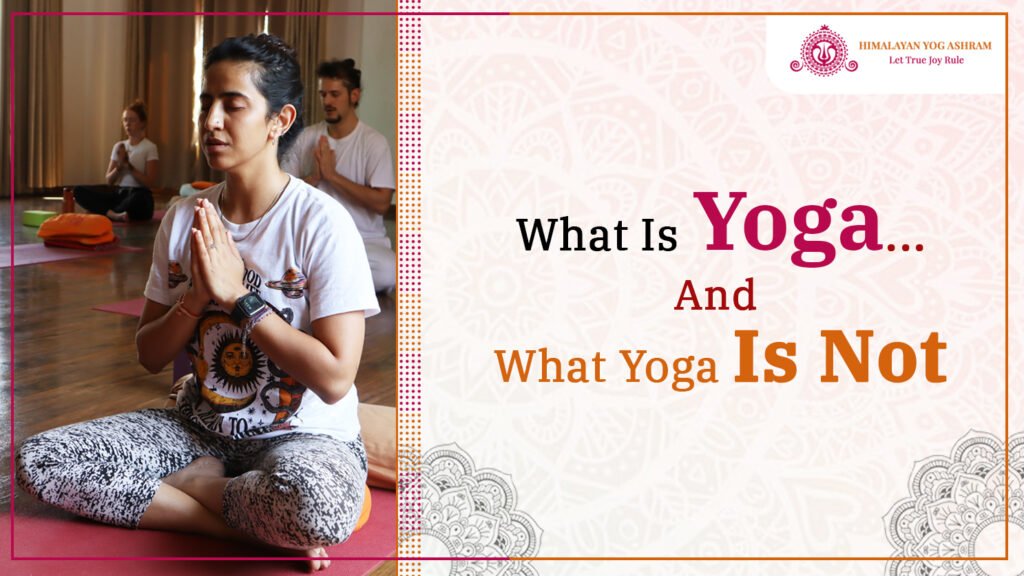 HIMALAYAN YOG ASHRAM
Let True Joy Rule

What Is Yoga...
And
What Yoga Is Not